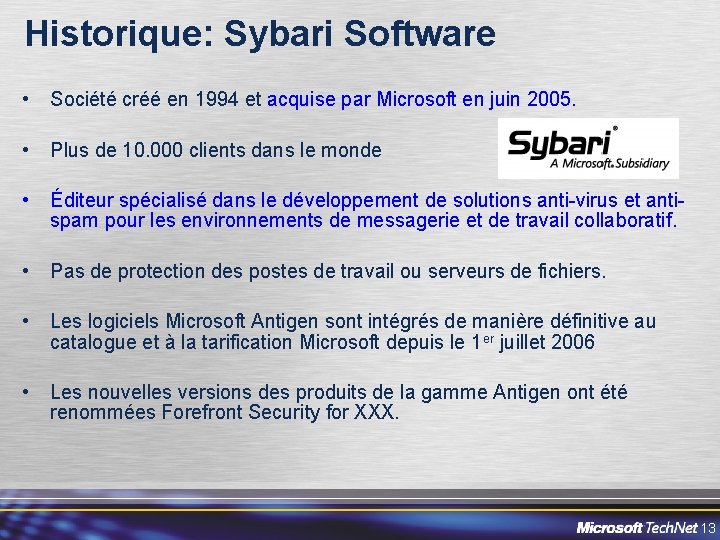 Historique: Sybari Software

• Société créé en 1994 et acquise par Microsoft en juin 2005.

• Plus de 10.000 clients dans le monde

Sybari®
A Microsoft Subsidiary

• Éditeur spécialisé dans le développement de solutions anti-virus et anti-spam pour les environnements de messagerie et de travail collaboratif.

• Pas de protection des postes de travail ou serveurs de fichiers.

• Les logiciels Microsoft Antigen sont intégrés de manière définitive au catalogue et à la tarification Microsoft depuis le 1$^{er}$ juillet 2006

• Les nouvelles versions des produits de la gamme Antigen ont été renommées Forefront Security for XXX.

Microsoft TechNet 13